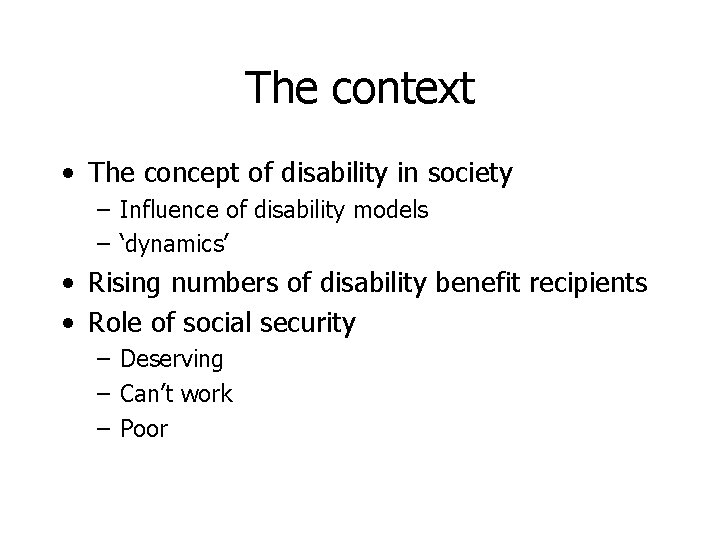 The context

• The concept of disability in society
– Influence of disability models
– ‘dynamics’
• Rising numbers of disability benefit recipients
• Role of social security
– Deserving
– Can’t work
– Poor